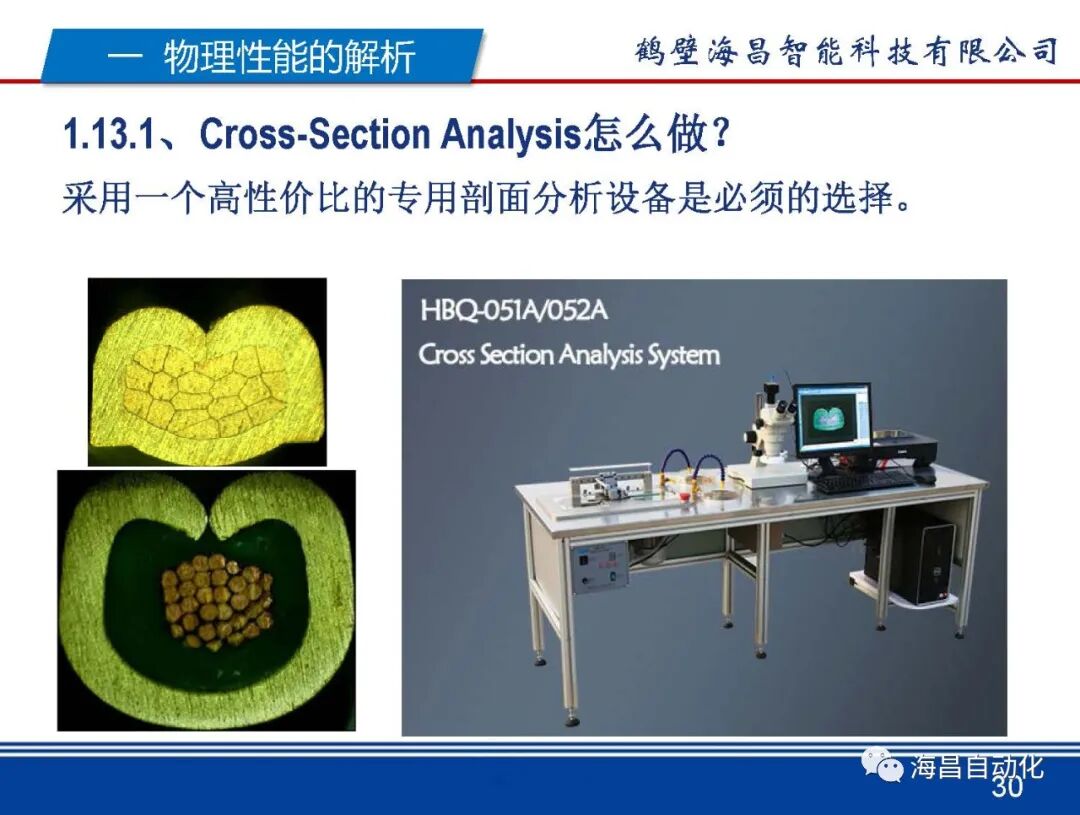 一 物理性能的解析

鹤壁海昌智能科技有限公司

1.13.1、Cross-Section Analysis怎么做?

采用一个高性价比的专用剖面分析设备是必须的选择。

HBQ-051A/052A

Cross Section Analysis System

海昌自动化

30